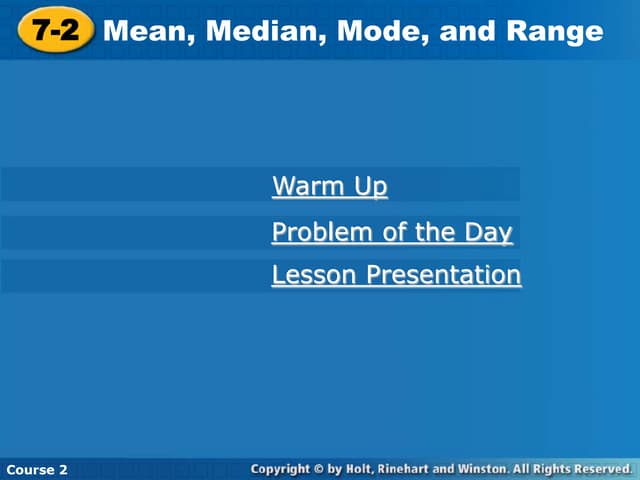 7-2 Mean, Median, Mode, and Range

Warm Up

Problem of the Day

Lesson Presentation

Course 2

Copyright © by Holt, Rinehart and Winston. All Rights Reserved.